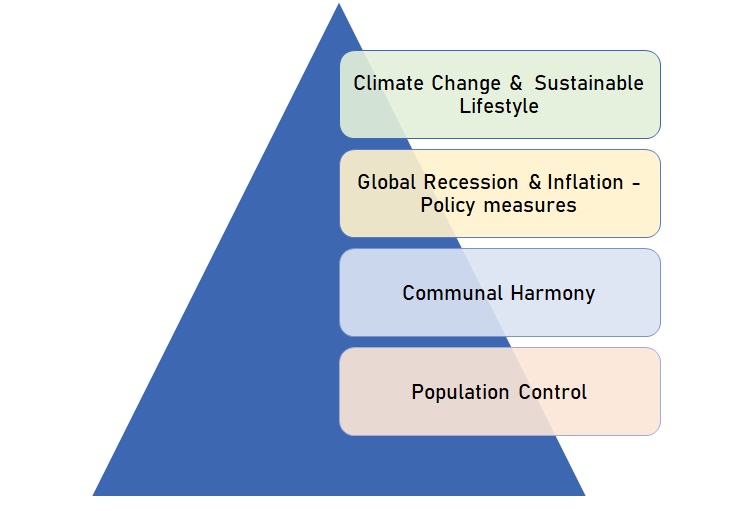 Climate Change & Sustainable Lifestyle

Global Recession & Inflation - Policy measures

Communal Harmony

Population Control